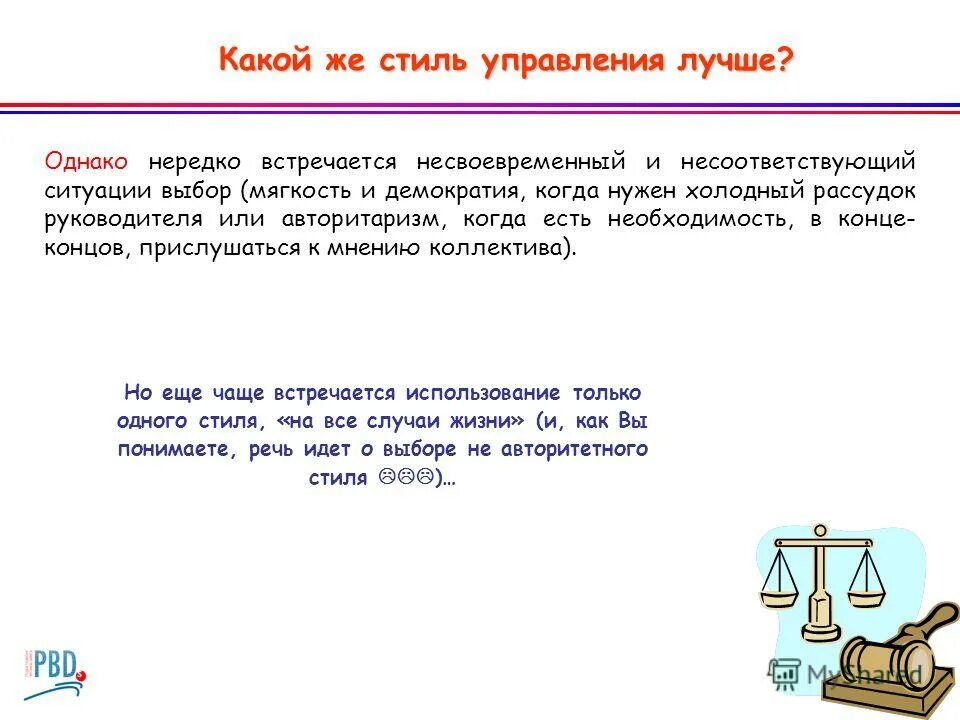 Какой же стиль управления лучше?

Однако нередко встречается несвоевременный и несоответствующий ситуации выбор (мягкость и демократия, когда нужен холодный рассудок руководителя или авторитаризм, когда есть необходимость, в конце-концов, прислушаться к мнению коллектива).

Но еще чаще встречается использование только одного стиля, «на все случаи жизни» (и, как Вы понимаете, речь идет о выборе не авторитетного стиля ☹☹☹)…

PBD

MyShared